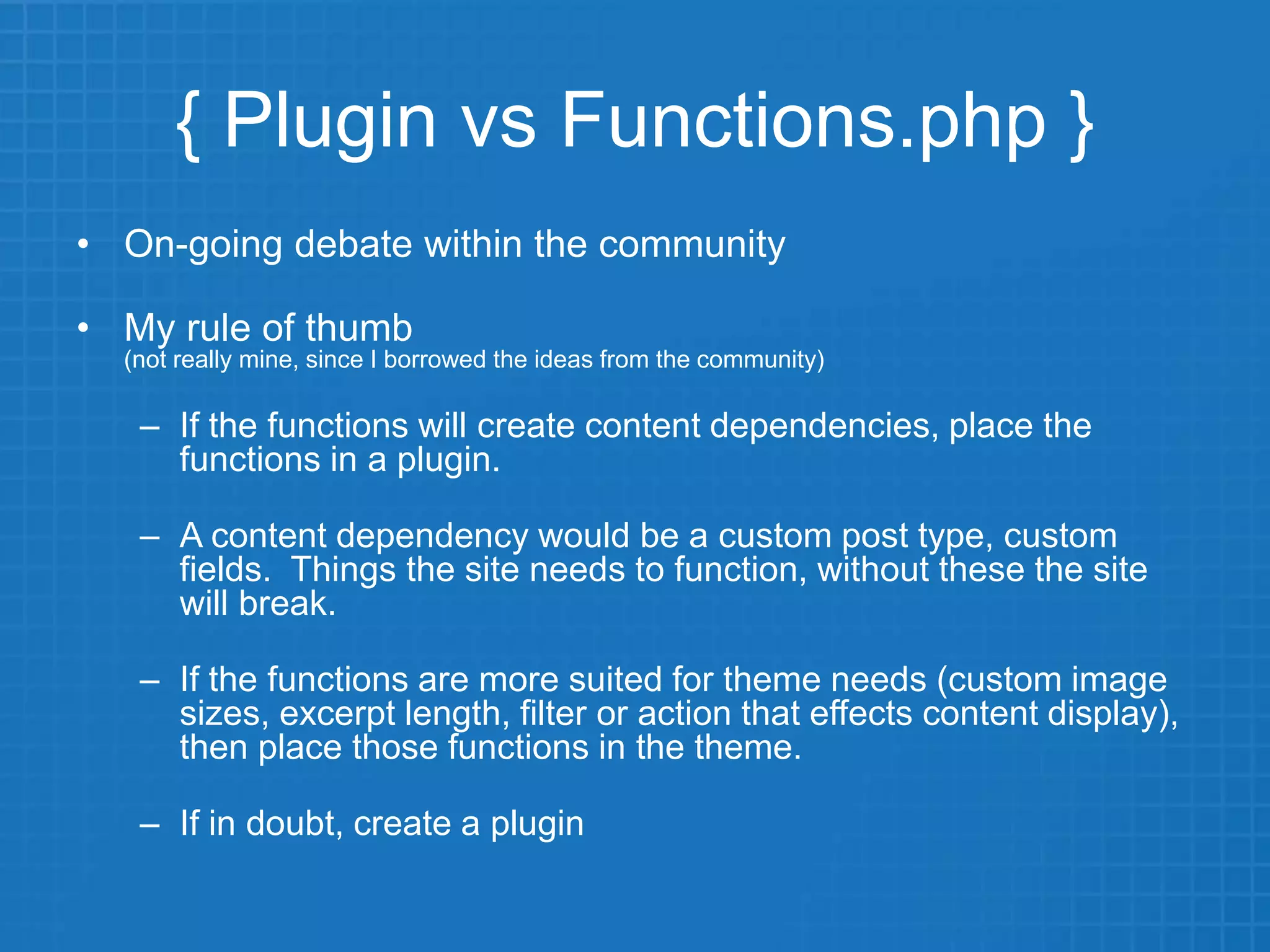 { Plugin vs Functions.php }

• On-going debate within the community

• My rule of thumb
(not really mine, since I borrowed the ideas from the community)

– If the functions will create content dependencies, place the functions in a plugin.

– A content dependency would be a custom post type, custom fields. Things the site needs to function, without these the site will break.

– If the functions are more suited for theme needs (custom image sizes, excerpt length, filter or action that effects content display), then place those functions in the theme.

– If in doubt, create a plugin